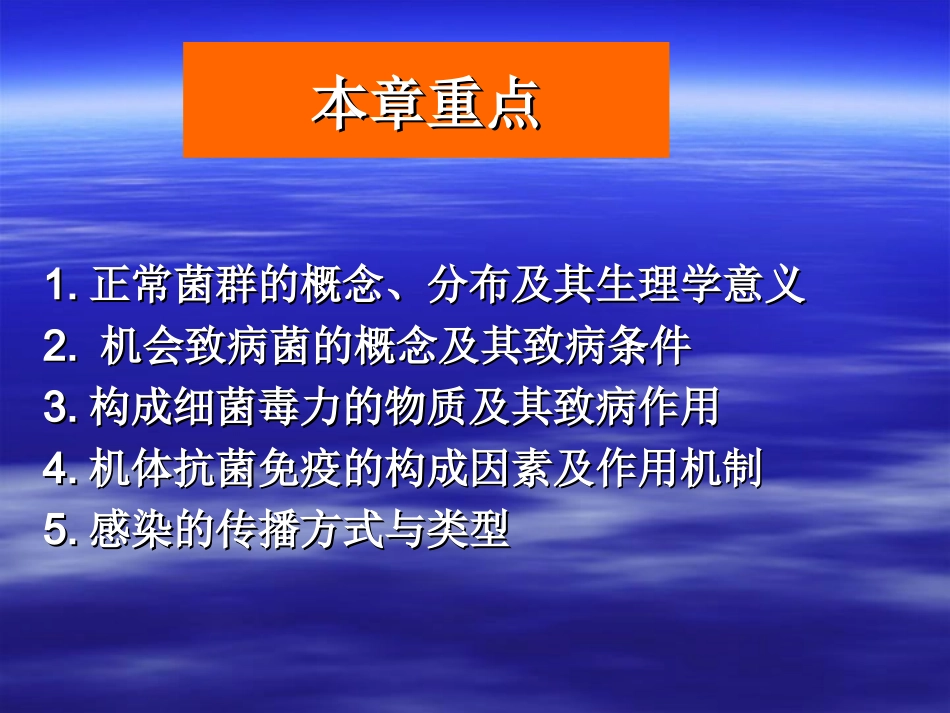 本章重点

1. 正常菌群的概念、分布及其生理学意义
2. 机会致病菌的概念及其致病条件
3. 构成细菌毒力的物质及其致病作用
4. 机体抗菌免疫的构成因素及作用机制
5. 感染的传播方式与类型